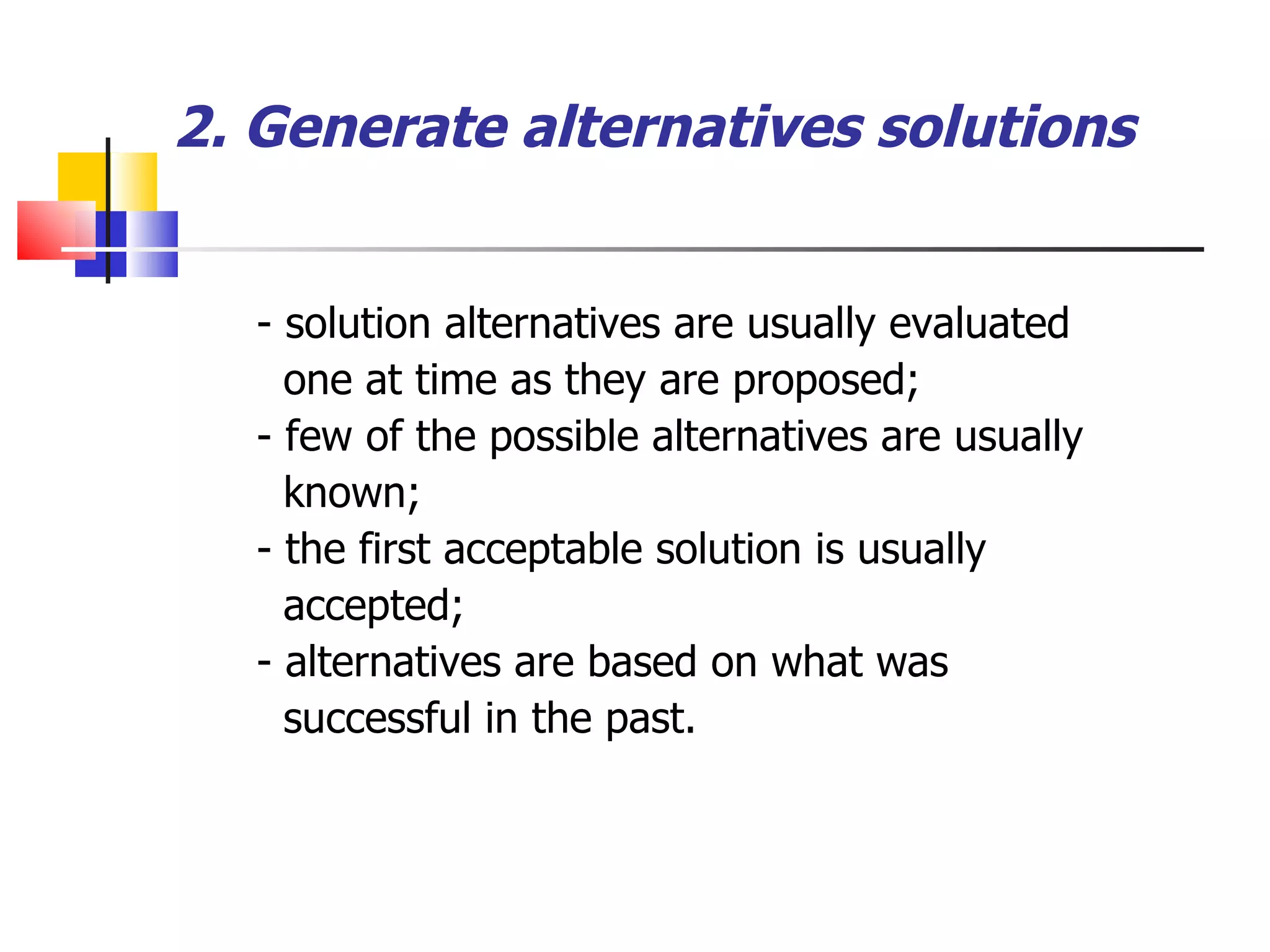 2. Generate alternatives solutions

- solution alternatives are usually evaluated one at time as they are proposed;
- few of the possible alternatives are usually known;
- the first acceptable solution is usually accepted;
- alternatives are based on what was successful in the past.